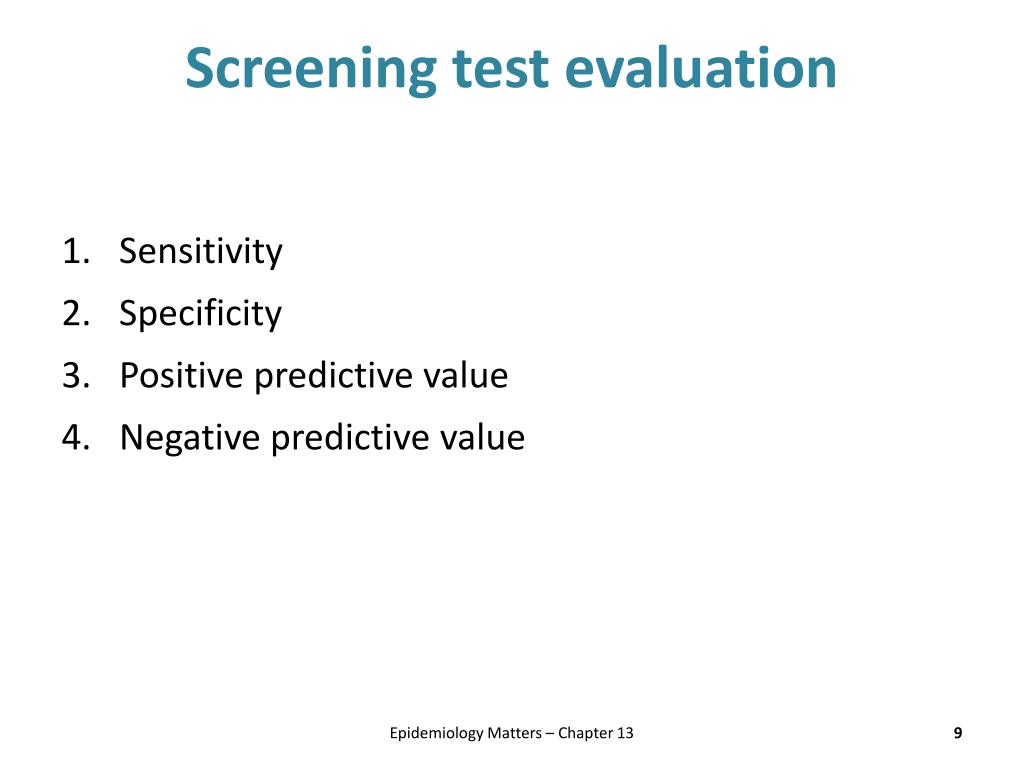 Screening test evaluation

1. Sensitivity
2. Specificity
3. Positive predictive value
4. Negative predictive value

Epidemiology Matters – Chapter 13

9